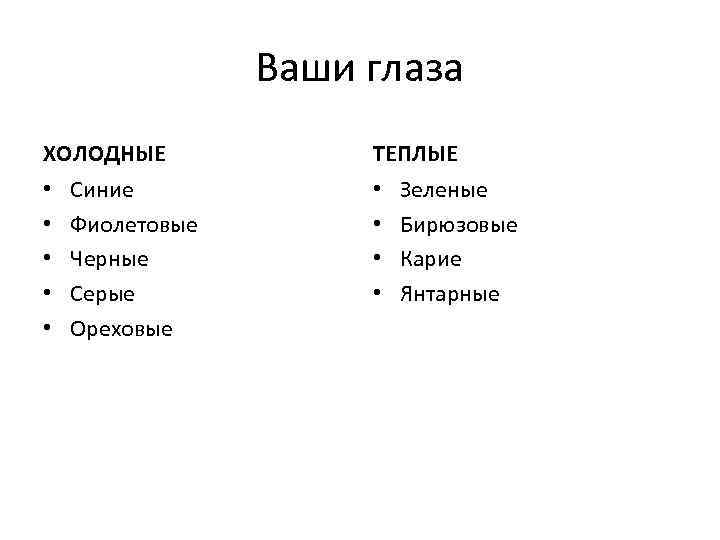 Ваши глаза

ХОЛОДНЫЕ
• Синие
• Фиолетовые
• Черные
• Серые
• Ореховые

ТЕПЛЫЕ
• Зеленые
• Бирюзовые
• Карие
• Янтарные